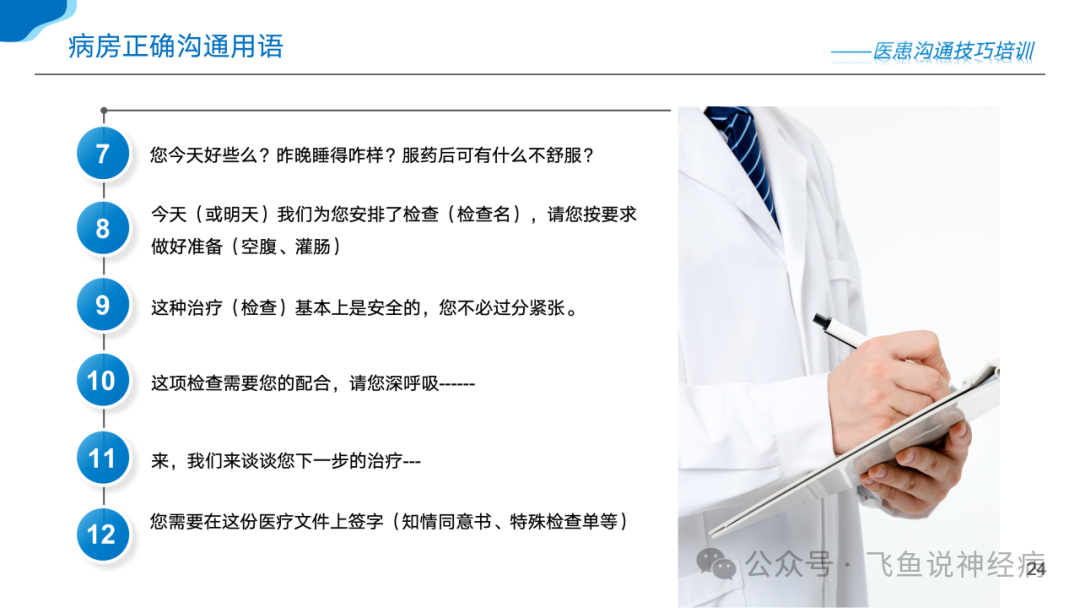 病房正确沟通用语

——医患沟通技巧培训

7 您今天好些么？昨晚睡得咋样？服药后可有什么不舒服？

8 今天（或明天）我们为您安排了检查（检查名），请您按要求做好准备（空腹、灌肠）

9 这种治疗（检查）基本上是安全的，您不必过分紧张。

10 这项检查需要您的配合，请您深呼吸------

11 来，我们来谈谈您下一步的治疗---

12 您需要在这份医疗文件上签字（知情同意书、特殊检查单等）

公众号 · 飞鱼说神经病

24